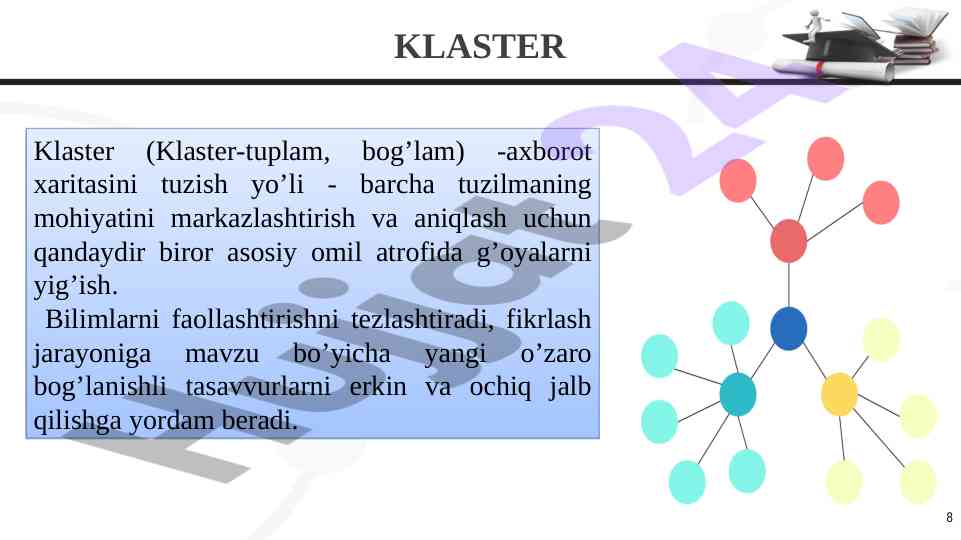 KLASTER

Klaster (Klaster-tuplam, bog’lam) -axborot xaritasini tuzish yo’li - barcha tuzilmaning mohiyatini markazlashtirish va aniqlash uchun qandaydir biror asosiy omil atrofida g’oyalarni yig’ish.

Bilimlarni faollashtirishni tezlashtiradi, fikrlash jarayoniga mavzu bo’yicha yangi o’zaro bog’lanishli tasavvurlarni erkin va ochiq jalb qilishga yordam beradi.

Hujjat 24

8